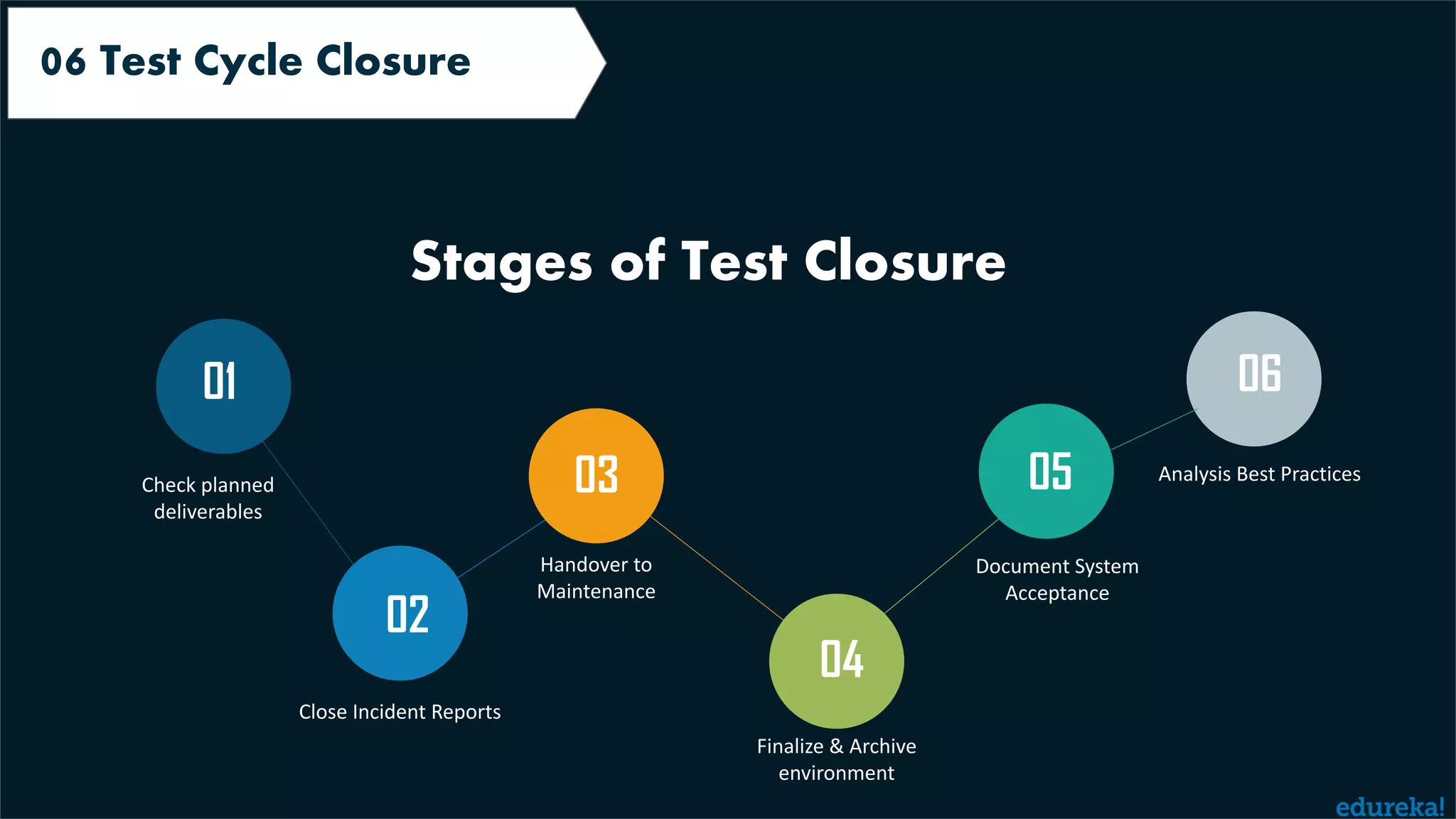 06 Test Cycle Closure

Stages of Test Closure

01

Check planned deliverables

02

Close Incident Reports

03

Handover to Maintenance

04

Finalize & Archive environment

05

Document System Acceptance

06

Analysis Best Practices

edureka!